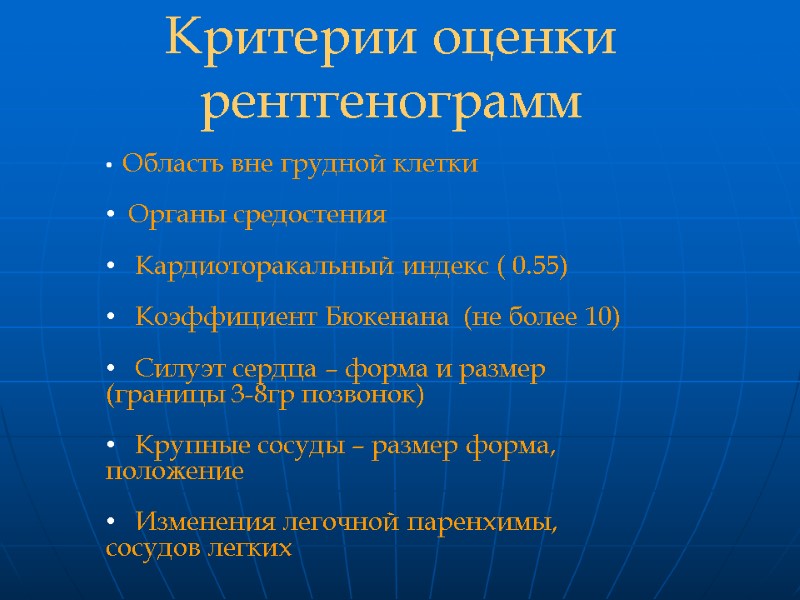 Критерии оценки рентгенограмм

• Область вне грудной клетки

• Органы средостения

• Кардиоторакальный индекс ( 0.55)

• Коэффициент Бюкенана (не более 10)

• Силуэт сердца – форма и размер (границы 3-8гр позвонок)

• Крупные сосуды – размер форма, положение

• Изменения легочной паренхимы, сосудов легких